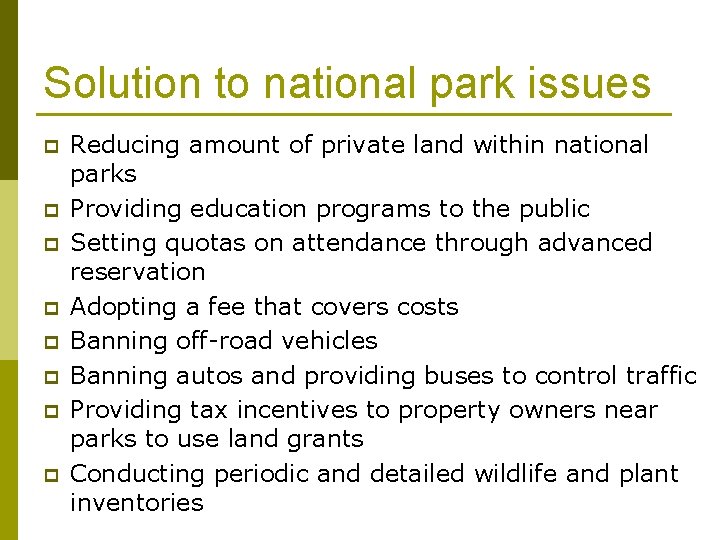 Solution to national park issues

- Reducing amount of private land within national parks
- Providing education programs to the public
- Setting quotas on attendance through advanced reservation
- Adopting a fee that covers costs
- Banning off-road vehicles
- Banning autos and providing buses to control traffic
- Providing tax incentives to property owners near parks to use land grants
- Conducting periodic and detailed wildlife and plant inventories